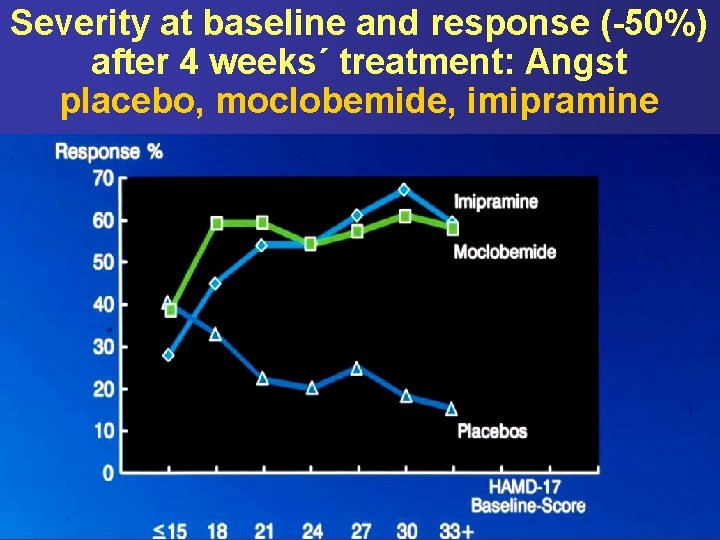 Severity at baseline and response (-50%) after 4 weeks´ treatment: Angst
placebo, moclobemide, imipramine

Response %

70
60
50
40
30
20
10
0

Imipramine
Moclobemide
Placebos

HAMD-17
Baseline-Score

≤15 18 21 24 27 30 33+